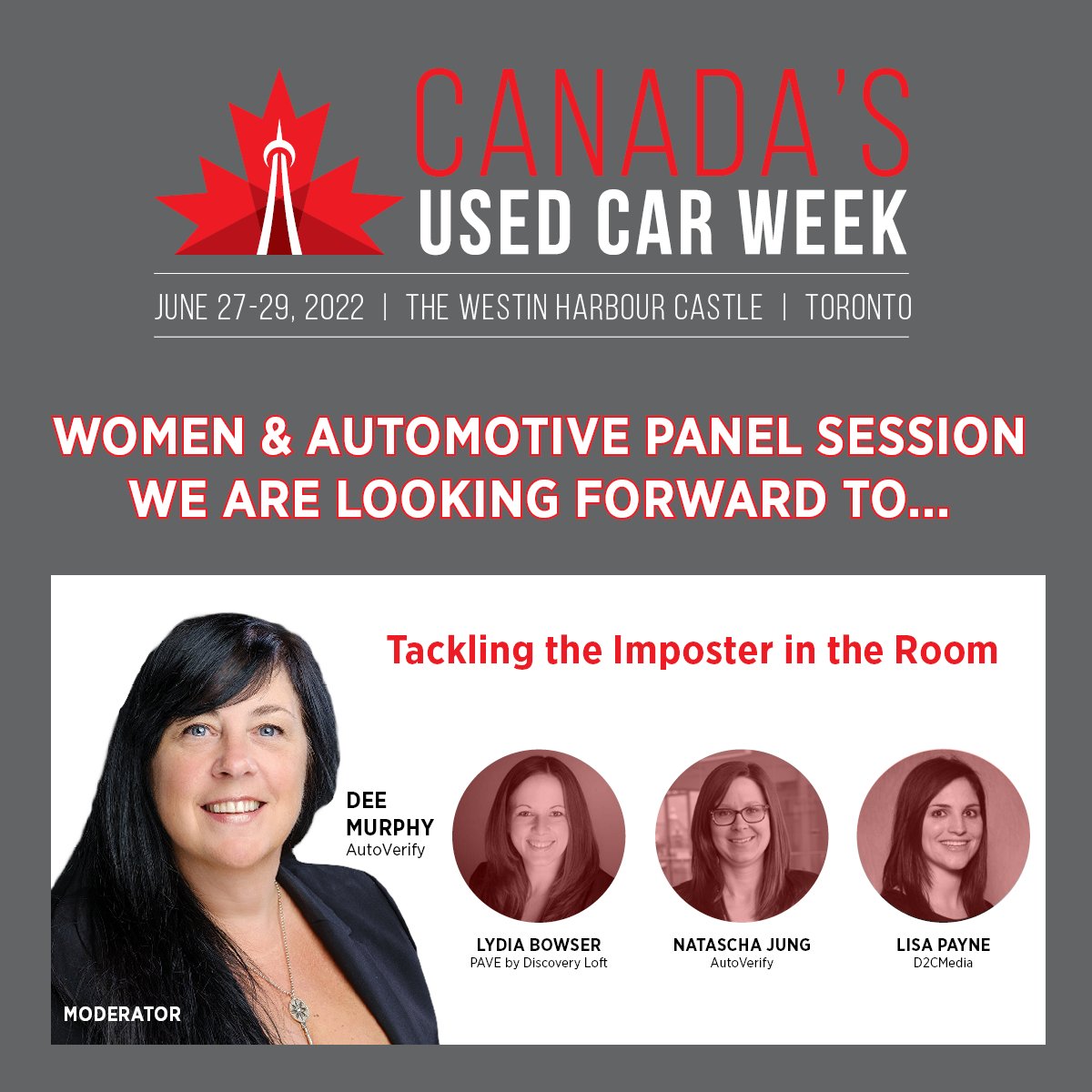 CANADA'S
USED CAR WEEK

JUNE 27-29, 2022 | THE WESTIN HARBOUR CASTLE | TORONTO

WOMEN & AUTOMOTIVE PANEL SESSION WE ARE LOOKING FORWARD TO...

Tackling the Imposter in the Room

DEE MURPHY
AutoVerify

MODERATOR

LYDIA BOWSER
PAVE by Discovery Loft

NATASCHA JUNG
AutoVerify

LISA PAYNE
D2CMedia